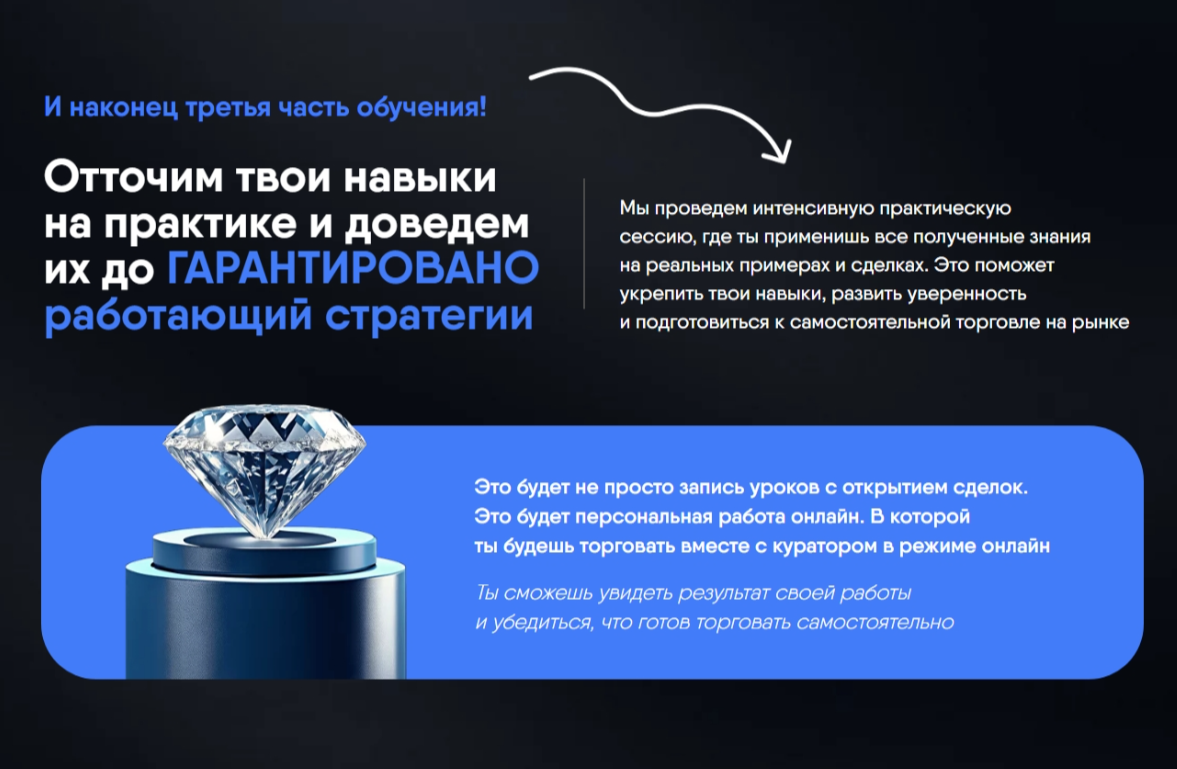 И наконец третья часть обучения!

Отточим твои навыки на практике и доведем их до ГАРАНТИРОВАНО работающий стратегии

Мы проведем интенсивную практическую сессию, где ты применишь все полученные знания на реальных примерах и сделках. Это поможет укрепить твои навыки, развить уверенность и подготовиться к самостоятельной торговле на рынке

Это будет не просто запись уроков с открытием сделок. Это будет персональная работа онлайн. В которой ты будешь торговать вместе с куратором в режиме онлайн

Ты сможешь увидеть результат своей работы и убедиться, что готов торговать самостоятельно